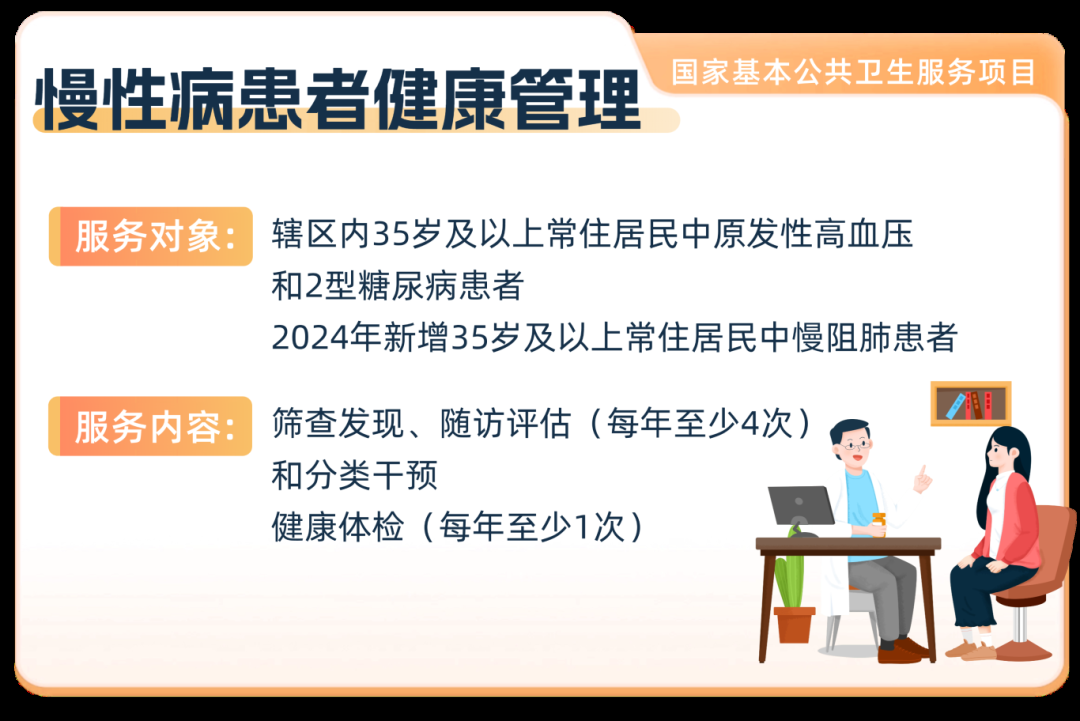 慢性病患者健康管理

国家基本公共卫生服务项目

服务对象：辖区内35岁及以上常住居民中原发性高血压和2型糖尿病患者
2024年新增35岁及以上常住居民中慢阻肺患者

服务内容：筛查发现、随访评估（每年至少4次）和分类干预
健康体检（每年至少1次）